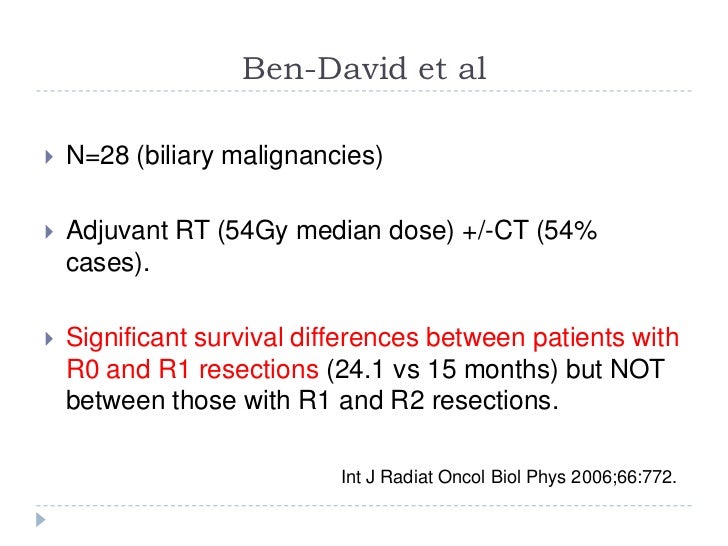 Ben-David et al

N=28 (biliary malignancies)

Adjuvant RT (54Gy median dose) +/-CT (54% cases).

Significant survival differences between patients with R0 and R1 resections (24.1 vs 15 months) but NOT between those with R1 and R2 resections.

Int J Radiat Oncol Biol Phys 2006;66:772.